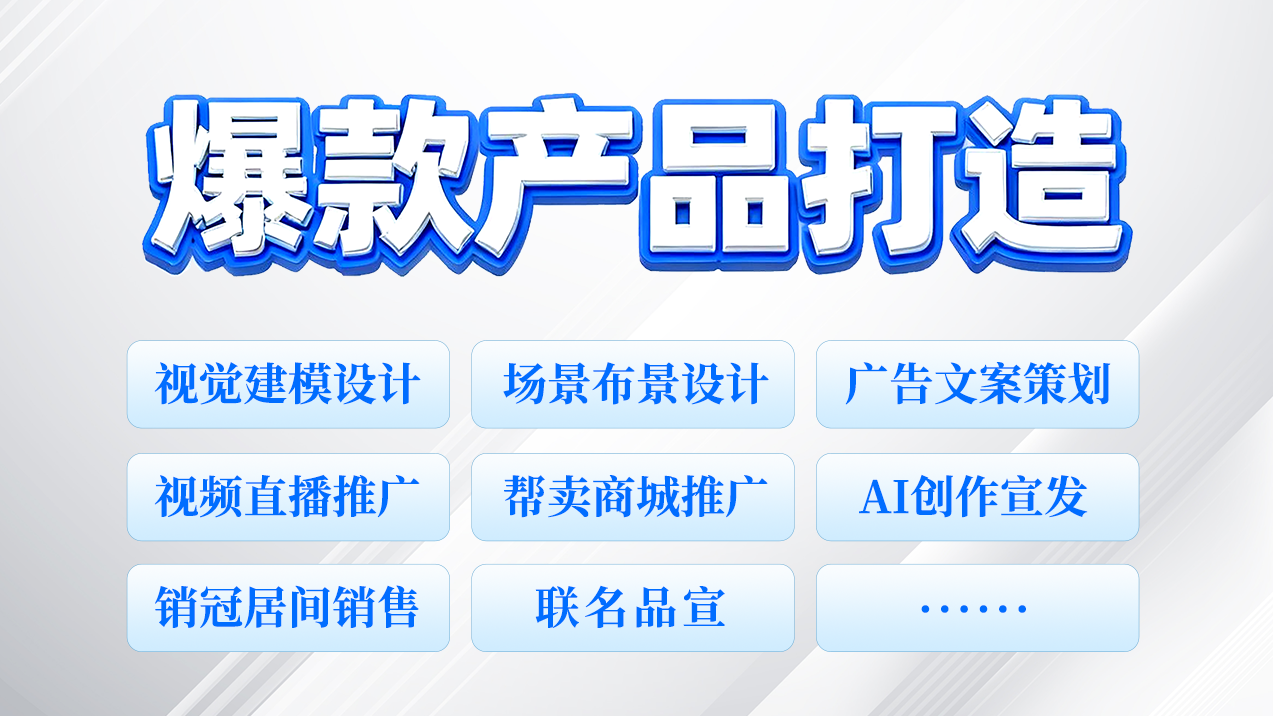 爆款产品打造

视觉建模设计
场景布景设计
广告文案策划
视频直播推广
帮卖商城推广
AI创作宣发
销冠居间销售
联名品宣
……